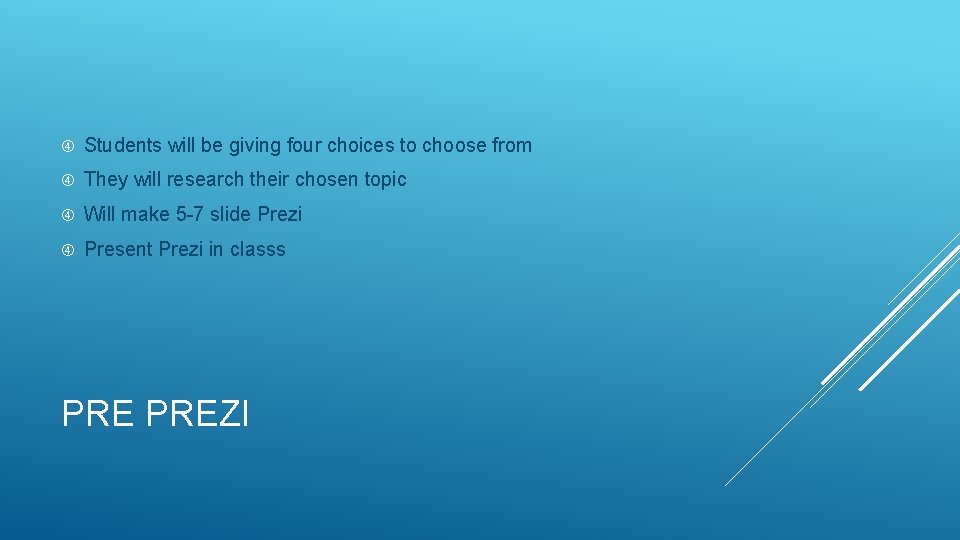 Students will be giving four choices to choose from

They will research their chosen topic

Will make 5-7 slide Prezi

Present Prezi in classs

PRE PREZI